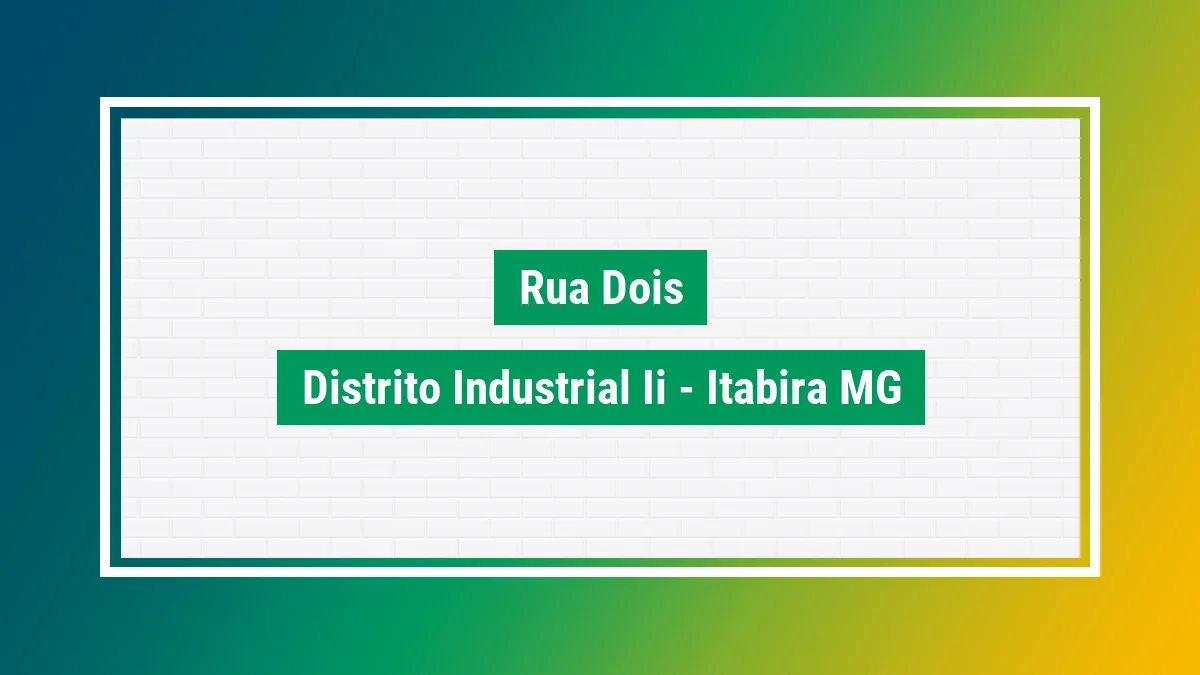 Rua Dois

Distrito Industrial Ii - Itabira MG